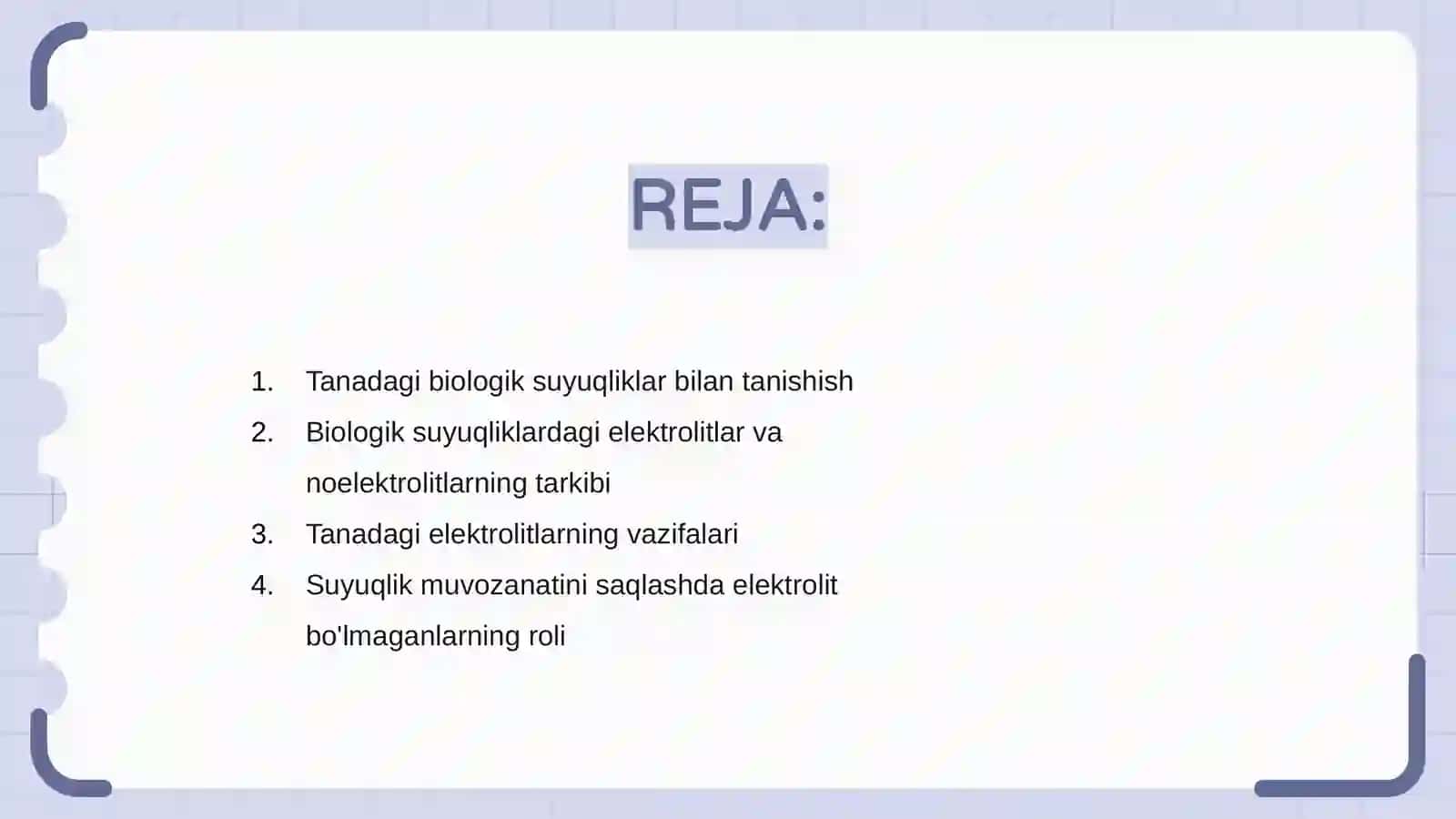 REJA:

1. Tanadagi biologik suyuqliklar bilan tanishish
2. Biologik suyuqliklardagi elektrolitlar va noelektrolitlarning tarkibi
3. Tanadagi elektrolitlarning vazifalari
4. Suyuqlik muvozanatini saqlashda elektrolit bo'lmaganlarning roli